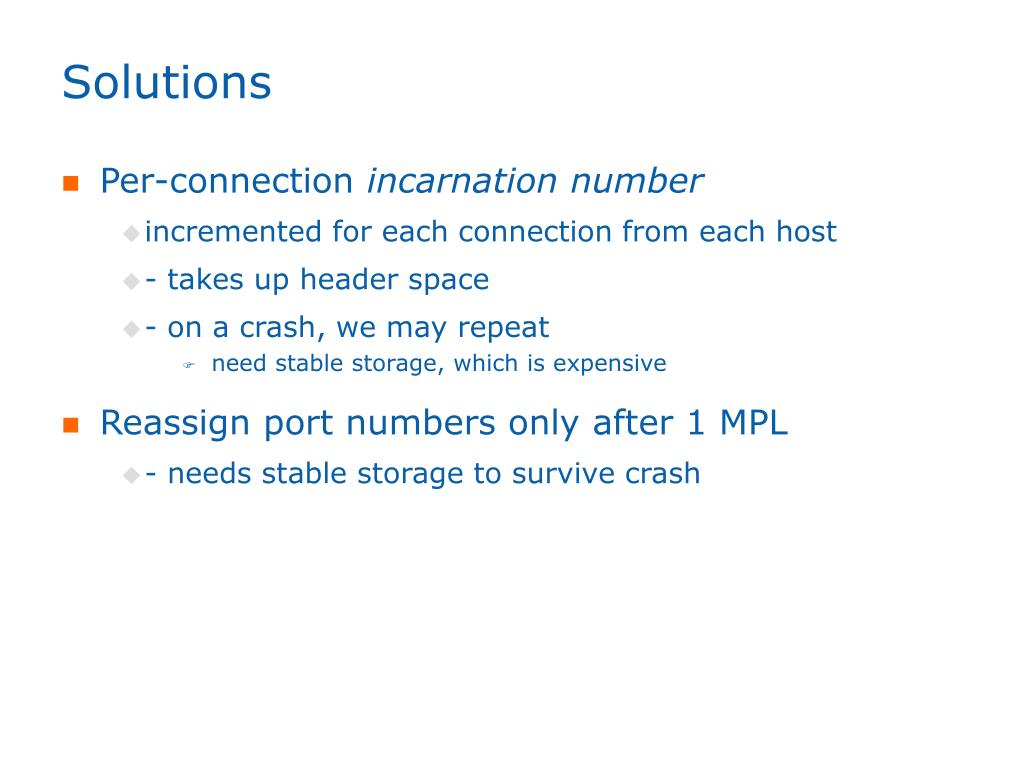 Solutions

Per-connection incarnation number

incremented for each connection from each host

- takes up header space

- on a crash, we may repeat

need stable storage, which is expensive

Reassign port numbers only after 1 MPL

- needs stable storage to survive crash